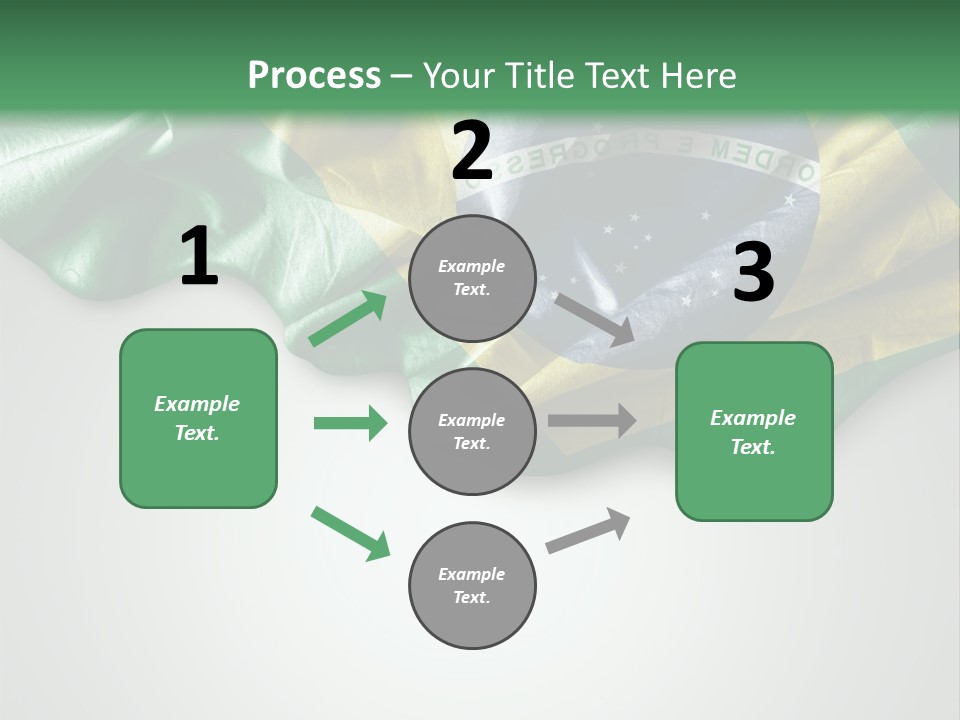 Process – Your Title Text Here

1

Example Text.

2

Example Text.

Example Text.

Example Text.

3

Example Text.